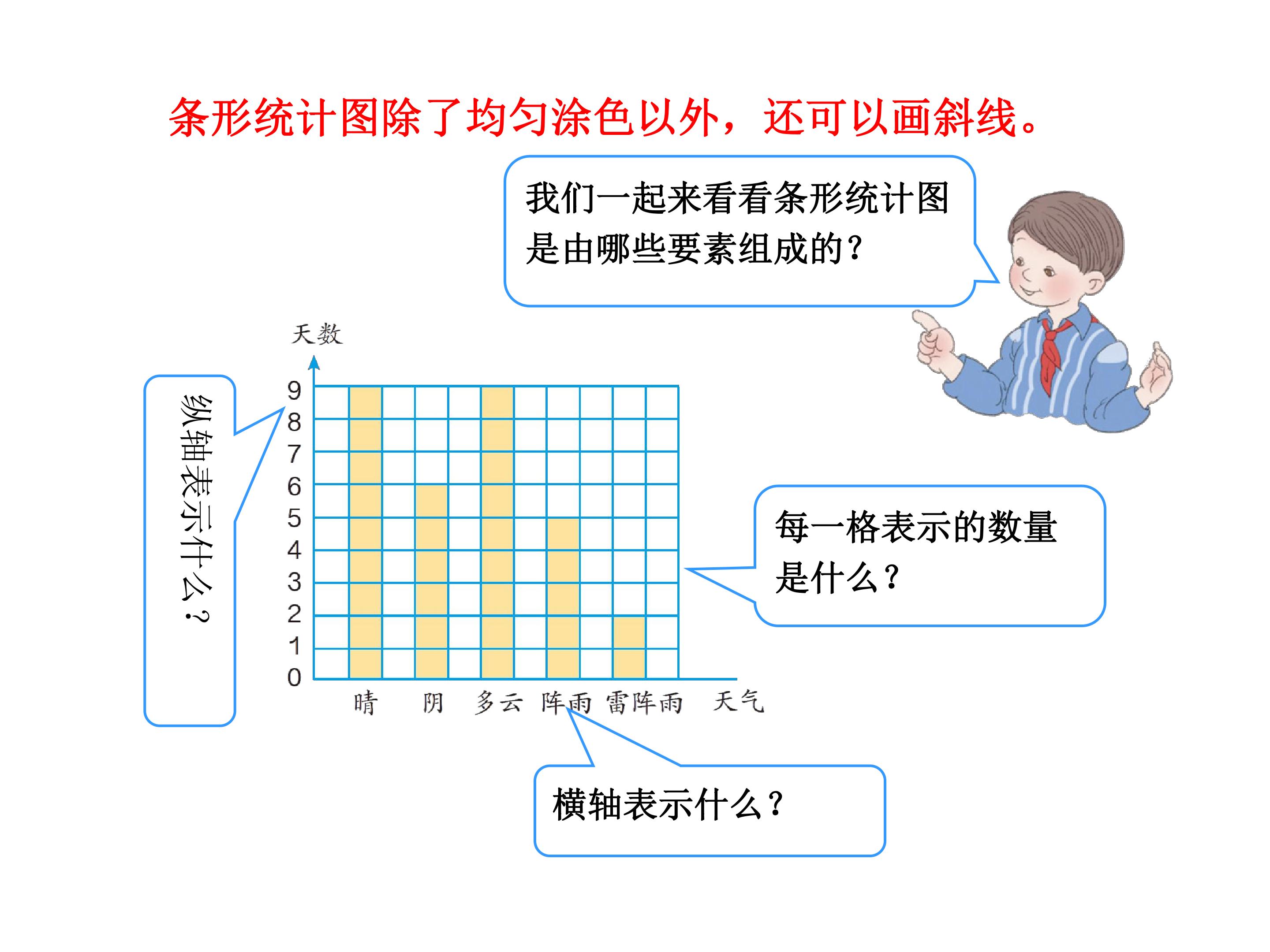 条形统计图除了均匀涂色以外，还可以画斜线。

我们一起来看看条形统计图是由哪些要素组成的？

纵轴表示什么？

天数

9
8
7
6
5
4
3
2
1
0

晴 阴 多云 阵雨 雷阵雨 天气

每一格表示的数量是什么？

横轴表示什么？